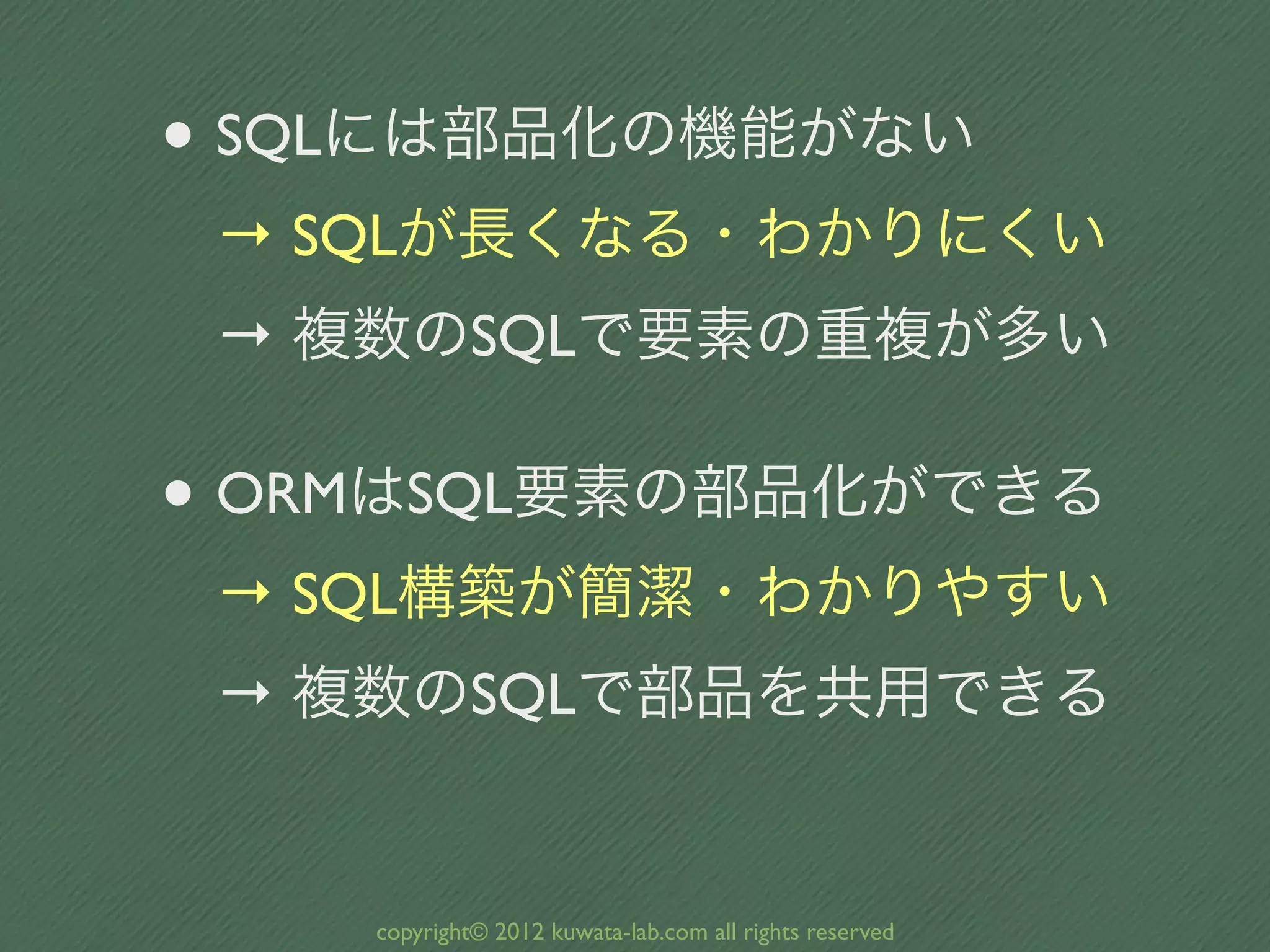 • SQLには部品化の機能がない

→ SQLが長くなる・わかりにくい

→ 複数のSQLで要素の重複が多い

• ORMはSQL要素の部品化ができる

→ SQL構築が簡潔・わかりやすい

→ 複数のSQLで部品を共用できる

copyright© 2012 kuwata-lab.com all rights reserved